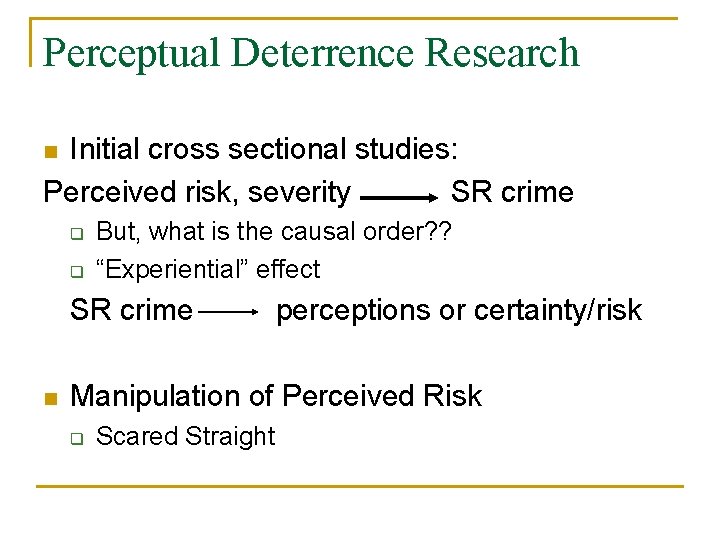 Perceptual Deterrence Research

Initial cross sectional studies:

Perceived risk, severity $\longrightarrow$ SR crime

But, what is the causal order??

“Experiential” effect

SR crime $\longrightarrow$ perceptions or certainty/risk

Manipulation of Perceived Risk

Scared Straight